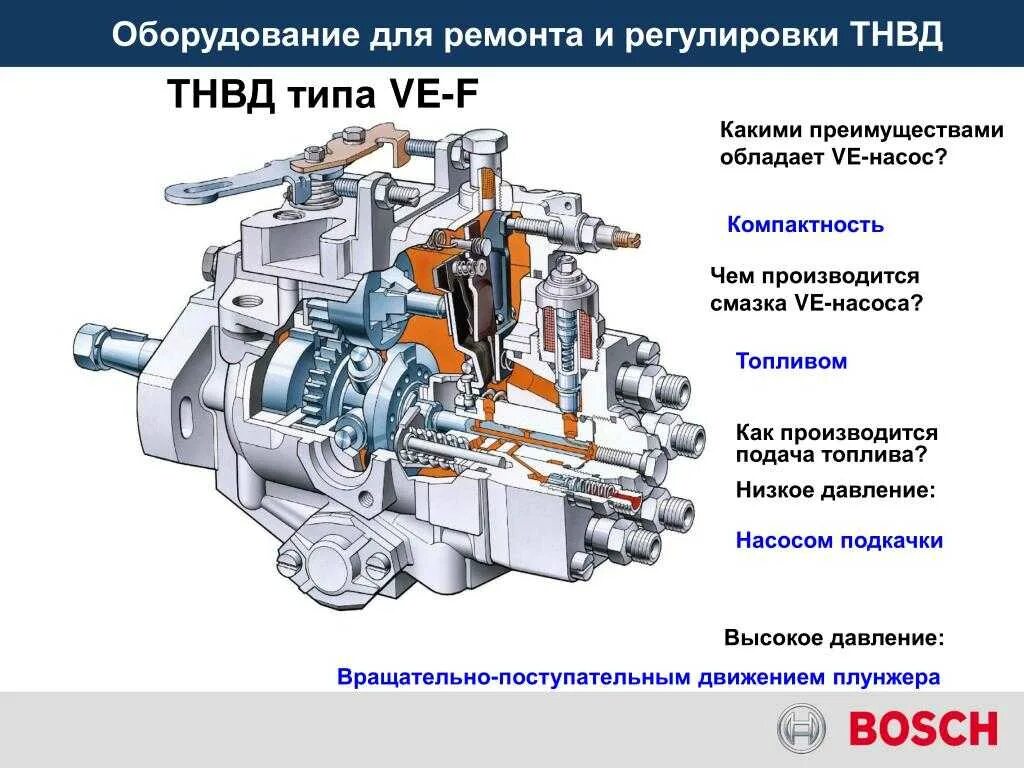 Оборудование для ремонта и регулировки ТНВД

ТНВД типа VE-F

Какими преимуществами обладает VE-насос?

Компактность

Чем производится смазка VE-насоса?

Топливом

Как производится подача топлива?

Низкое давление:

Насосом подкачки

Высокое давление:

Вращательно-поступательным движением плунжера

BOSCH